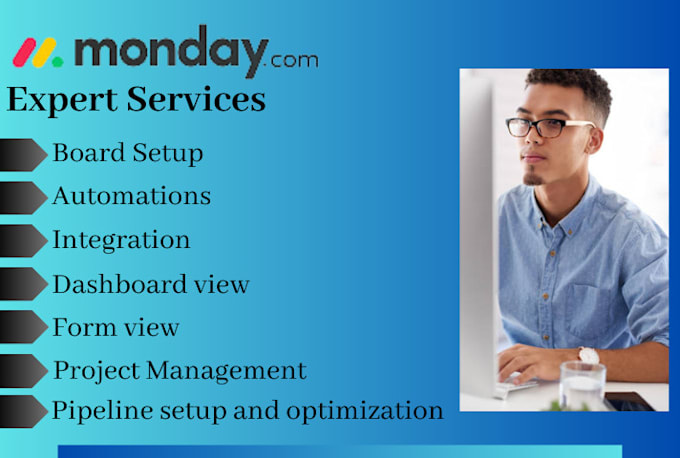 monday.com
Expert Services

Board Setup
Automations
Integration
Dashboard view
Form view
Project Management
Pipeline setup and optimization